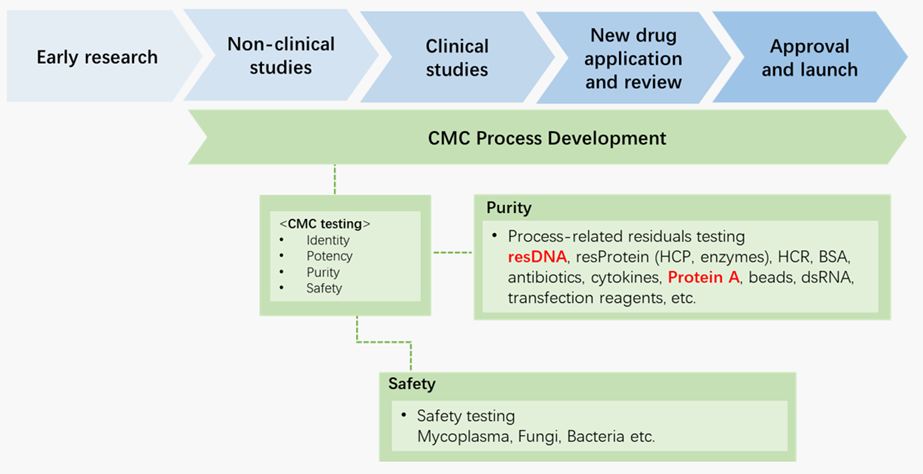 Early research

Non-clinical studies

Clinical studies

New drug application and review

Approval and launch

CMC Process Development

<CMC testing>
• Identity
• Potency
• Purity
• Safety

Purity
• Process-related residuals testing
resDNA, resProtein (HCP, enzymes), HCR, BSA, antibiotics, cytokines, Protein A, beads, dsRNA, transfection reagents, etc.

Safety
• Safety testing
Mycoplasma, Fungi, Bacteria etc.